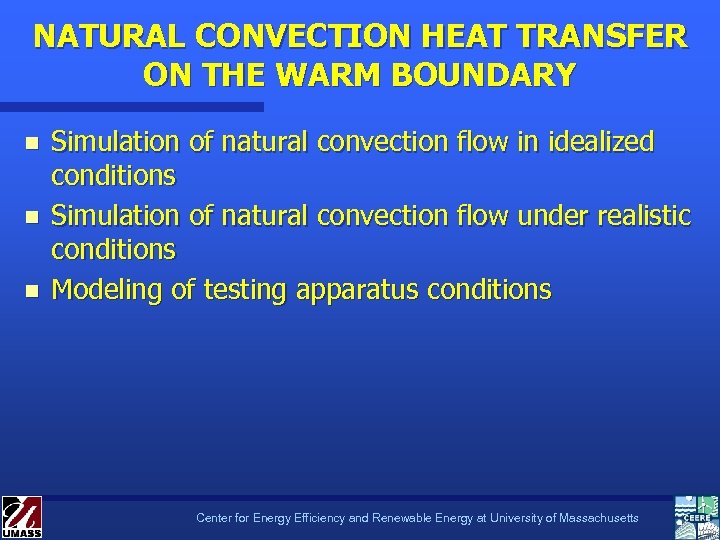 NATURAL CONVECTION HEAT TRANSFER ON THE WARM BOUNDARY

- Simulation of natural convection flow in idealized conditions
- Simulation of natural convection flow under realistic conditions
- Modeling of testing apparatus conditions

UMASS

Center for Energy Efficiency and Renewable Energy at University of Massachusetts

CEERE